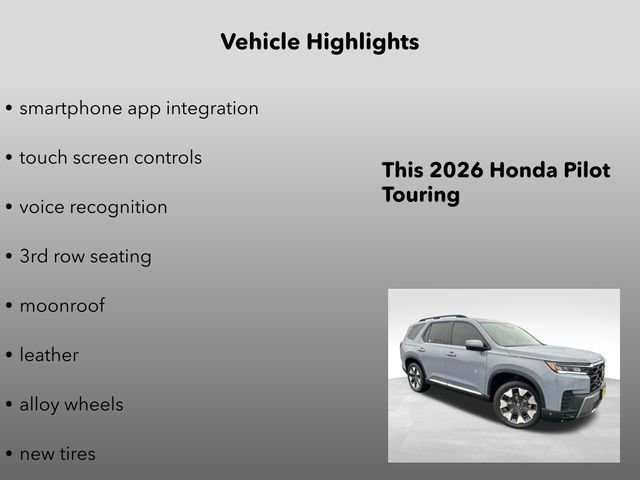 Vehicle Highlights

• smartphone app integration

• touch screen controls

• voice recognition

• 3rd row seating

• moonroof

• leather

• alloy wheels

• new tires

This 2026 Honda Pilot Touring